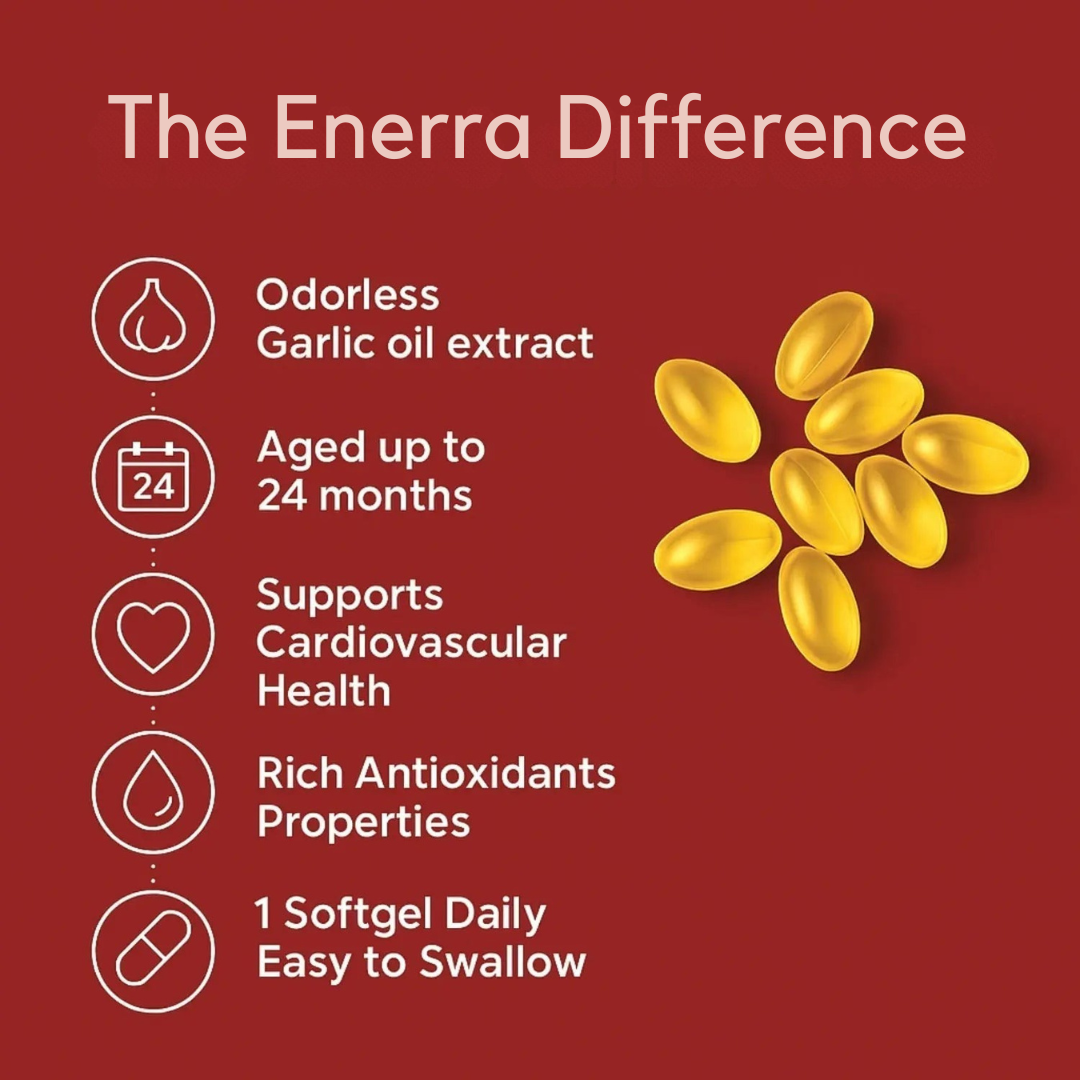 The Enerra Difference

Odorless
Garlic oil extract

24

Aged up to
24 months

Supports
Cardiovascular
Health

Rich Antioxidants
Properties

1 Softgel Daily
Easy to Swallow